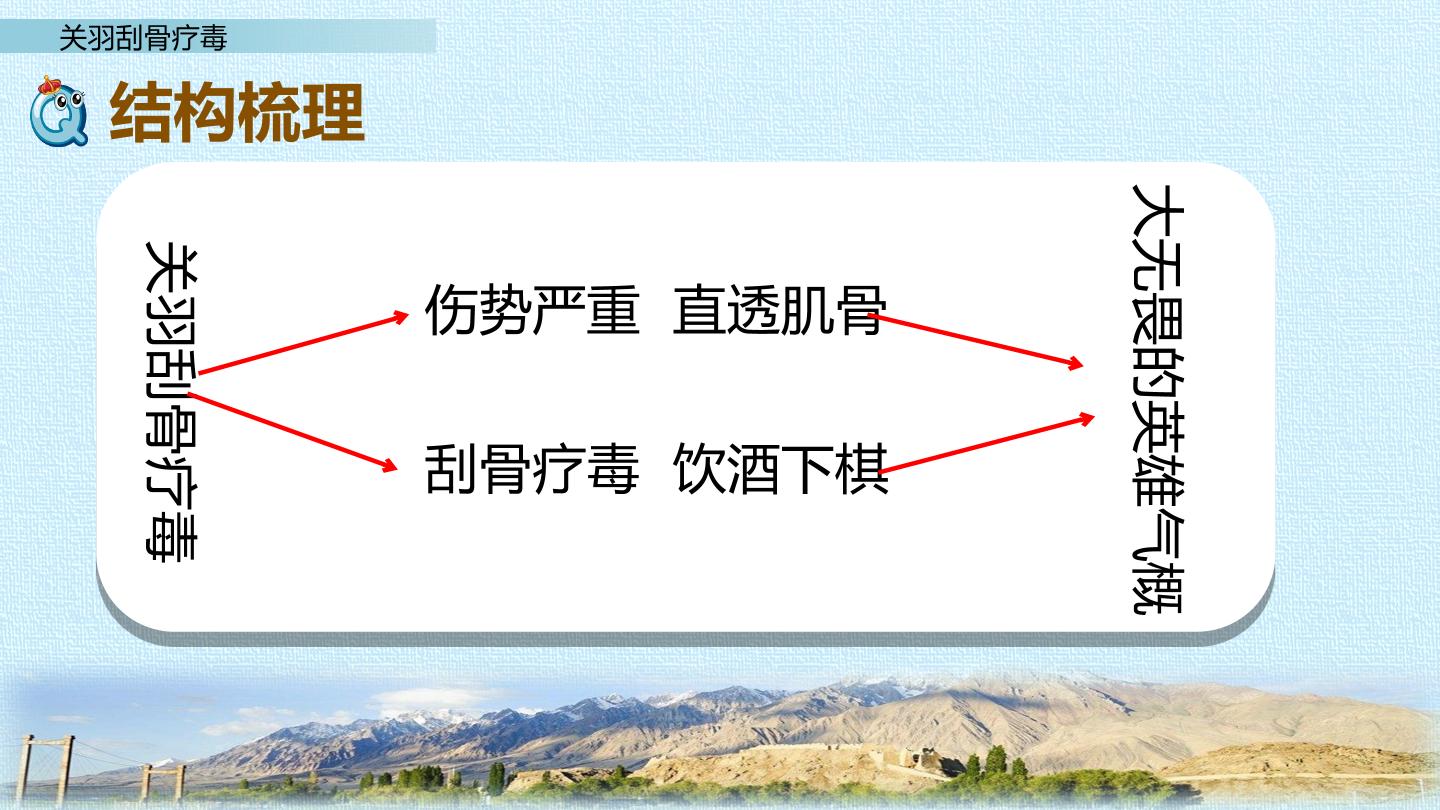 关羽刮骨疗毒

结构梳理

关羽刮骨疗毒

伤势严重 直透肌骨

刮骨疗毒 饮酒下棋

大无畏的英雄气概